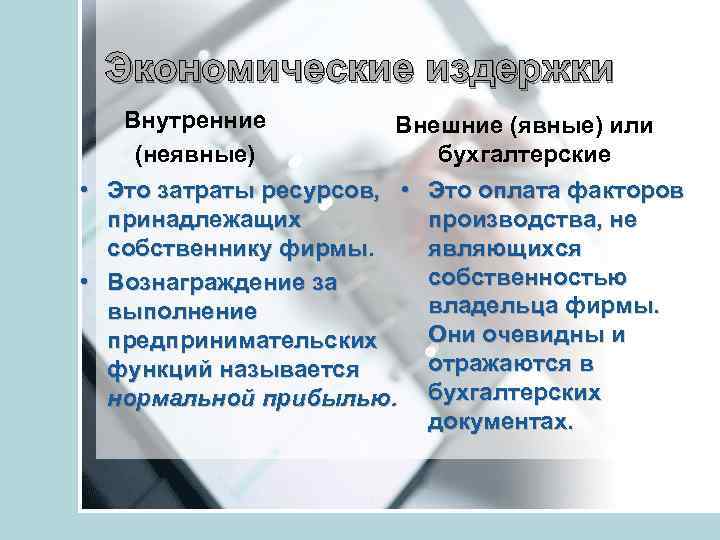 Экономические издержки

Внутренние (неявные)

• Это затраты ресурсов, принадлежащих собственнику фирмы.
• Вознаграждение за выполнение предпринимательских функций называется нормальной прибылью.

Внешние (явные) или бухгалтерские

• Это оплата факторов производства, не являющихся собственностью владельца фирмы. Они очевидны и отражаются в бухгалтерских документах.